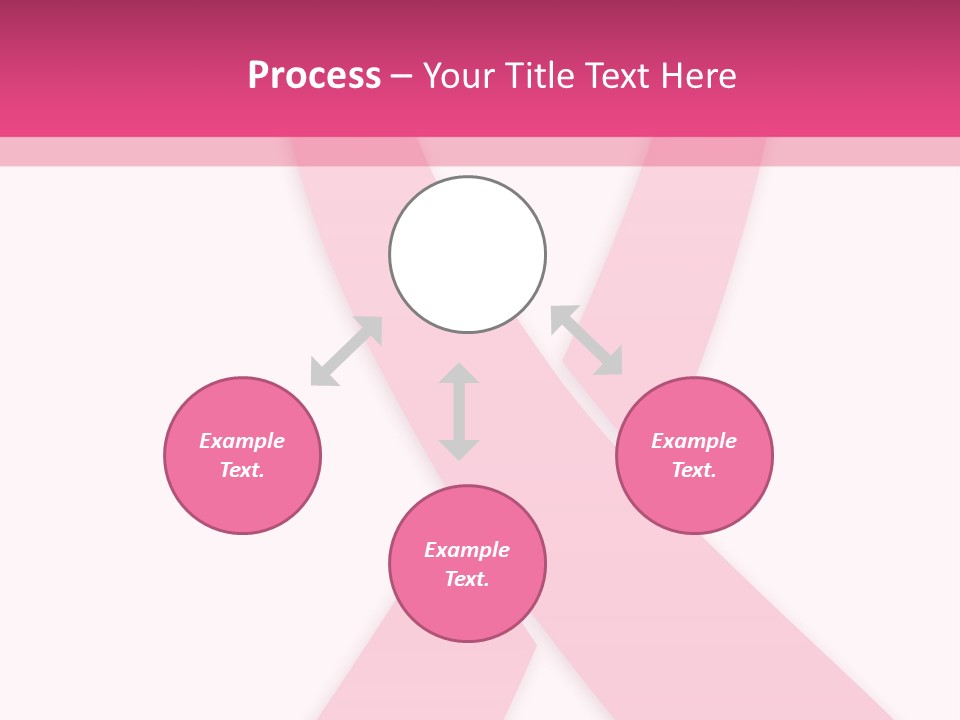 Process – Your Title Text Here

Example Text.

Example Text.

Example Text.